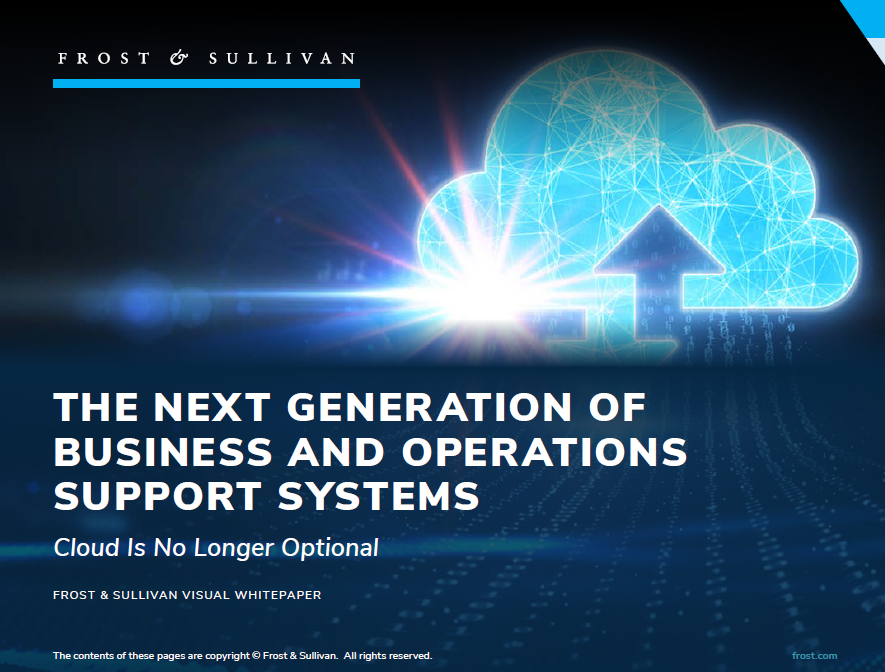 FROST & SULLIVAN

THE NEXT GENERATION OF BUSINESS AND OPERATIONS SUPPORT SYSTEMS

Cloud Is No Longer Optional

FROST & SULLIVAN VISUAL WHITEPAPER

The contents of these pages are copyright © Frost & Sullivan. All rights reserved.

frost.com